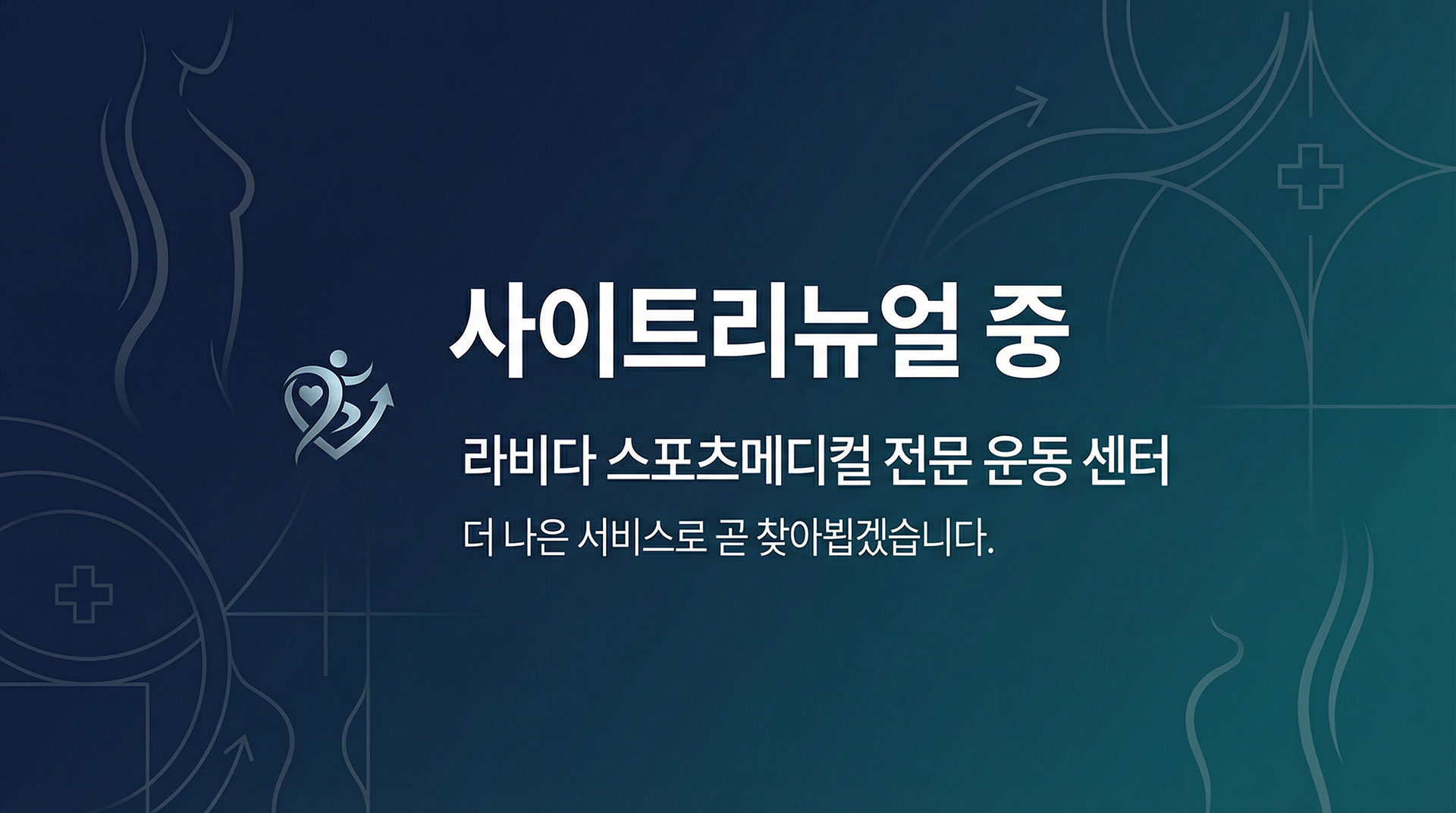 사이트리뉴얼 중

라비다 스포츠메디컬 전문 운동 센터

더 나은 서비스로 곧 찾아뵙겠습니다.